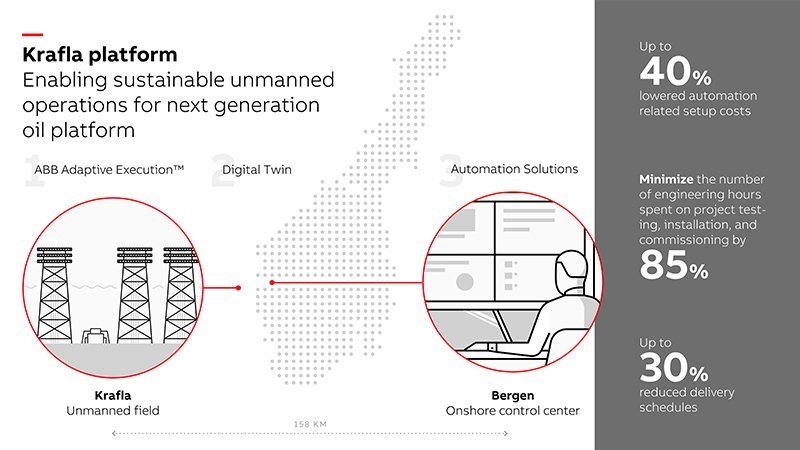 Krafla platform
Enabling sustainable unmanned operations for next generation oil platform

1 ABB Adaptive Execution™

2 Digital Twin

3 Automation Solutions

Krafla
Unmanned field

Bergen
Onshore control center

158 KM

Up to
40%
lowered automation related setup costs

Minimize the number of engineering hours spent on project testing, installation, and commissioning by
85%

Up to
30%
reduced delivery schedules